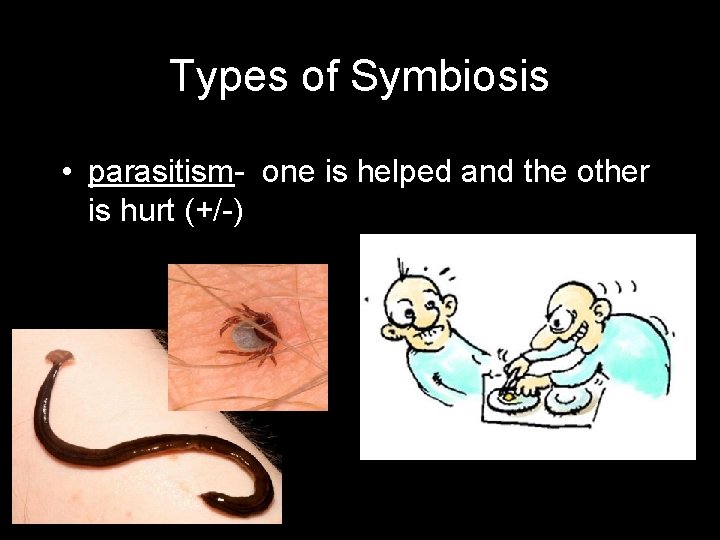 Types of Symbiosis

• parasitism- one is helped and the other is hurt (+/-)